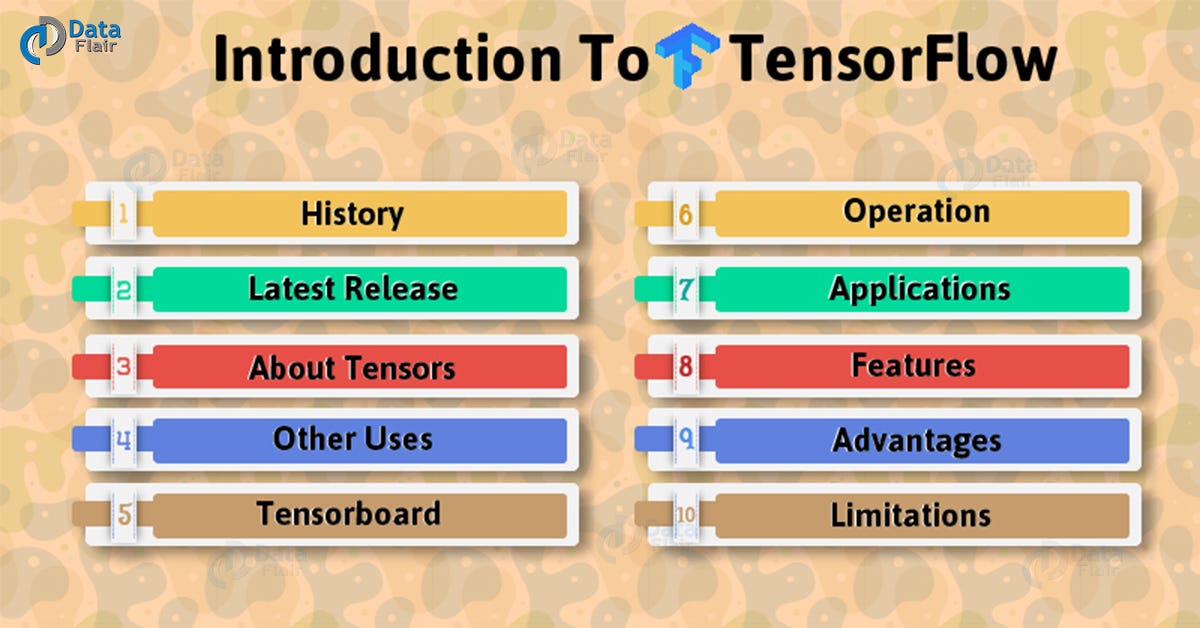 Data Flair

Introduction To TensorFlow

1 History
2 Latest Release
3 About Tensors
4 Other Uses
5 Tensorboard

6 Operation
7 Applications
8 Features
9 Advantages
10 Limitations